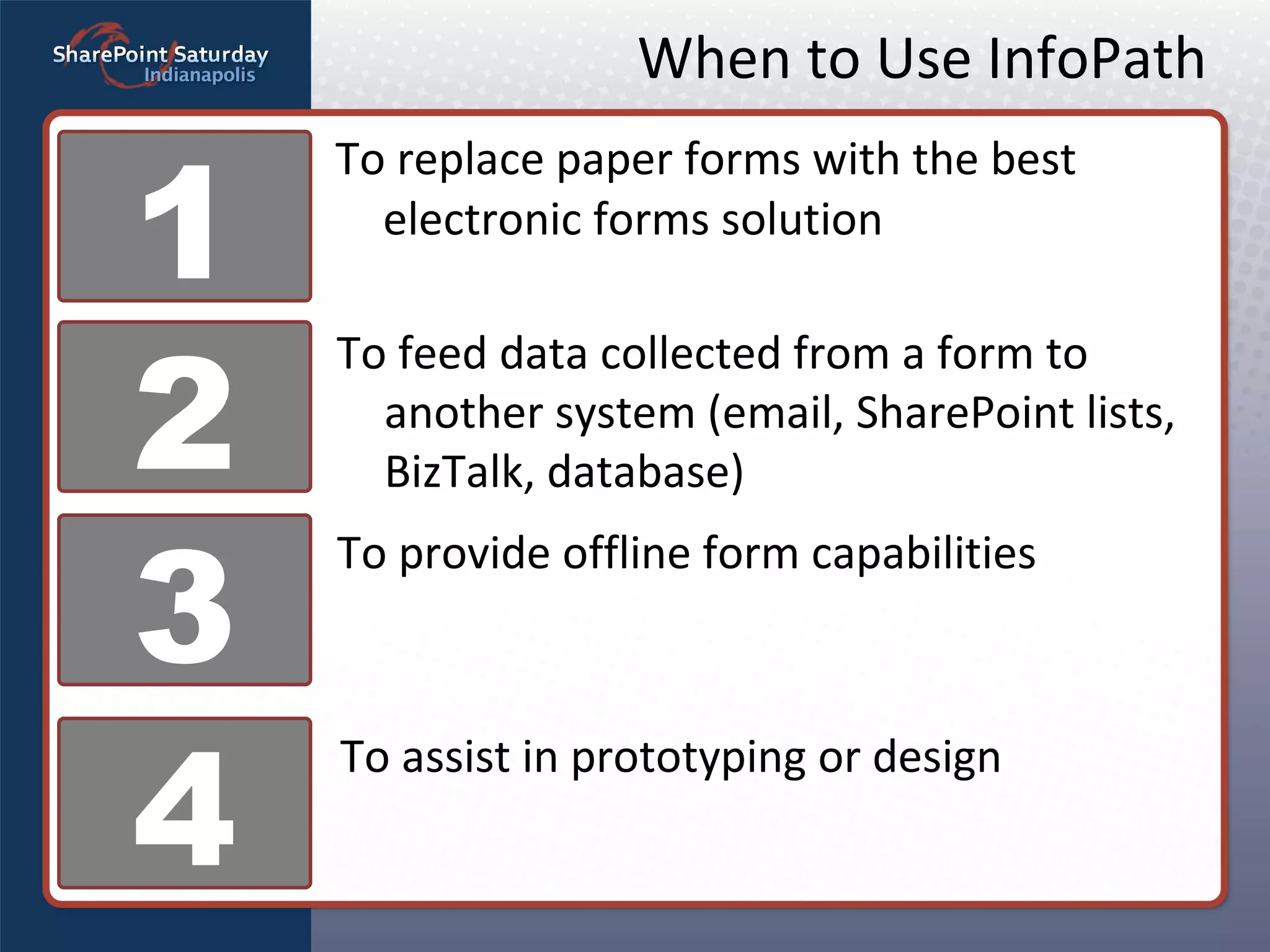 SharePoint Saturday
Indianapolis

When to Use InfoPath

1

To replace paper forms with the best electronic forms solution

2

To feed data collected from a form to another system (email, SharePoint lists, BizTalk, database)

3

To provide offline form capabilities

4

To assist in prototyping or design